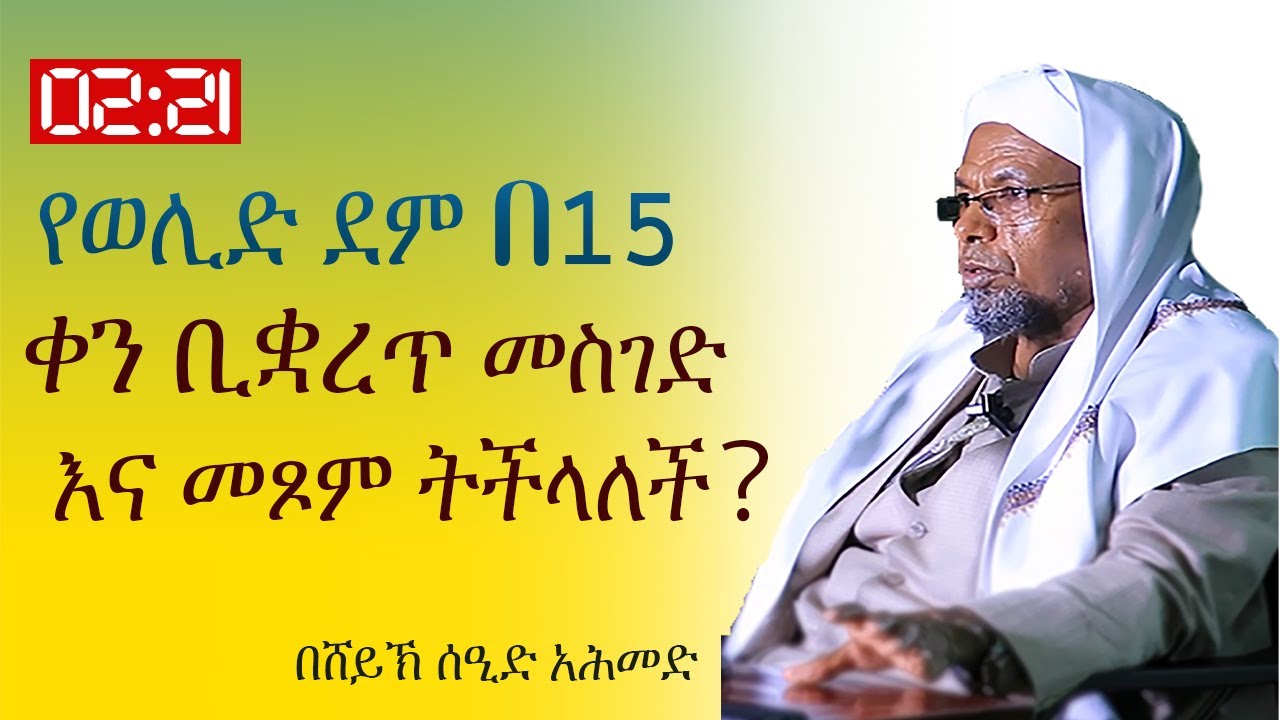 02:21

የወሊድ ደም በ15 ቀን ቢቋረጥ መስገድ እና መጾም ትችላለች?

በሸይኽ ሰዒድ አሕመድ